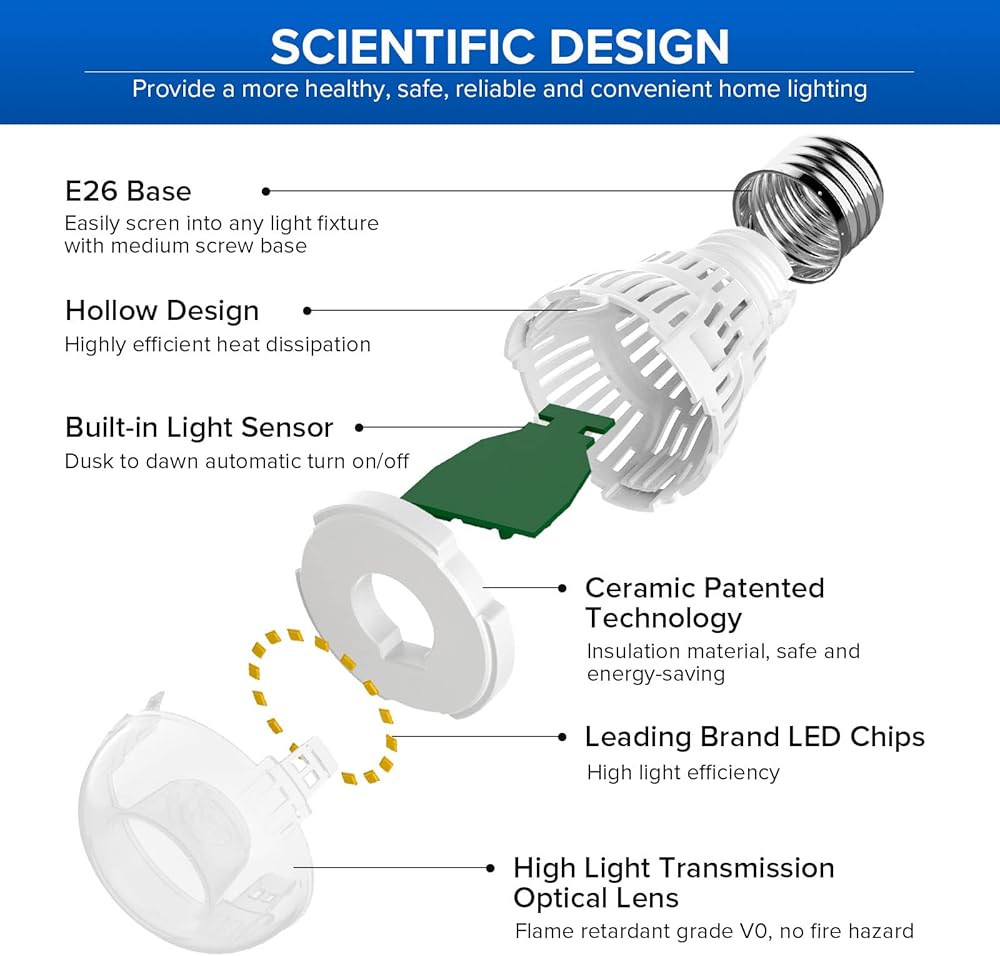 SCIENTIFIC DESIGN
Provide a more healthy, safe, reliable and convenient home lighting

E26 Base
Easily scren into any light fixture with medium screw base

Hollow Design
Highly efficient heat dissipation

Built-in Light Sensor
Dusk to dawn automatic turn on/off

Ceramic Patented Technology
Insulation material, safe and energy-saving

Leading Brand LED Chips
High light efficiency

High Light Transmission Optical Lens
Flame retardant grade V0, no fire hazard